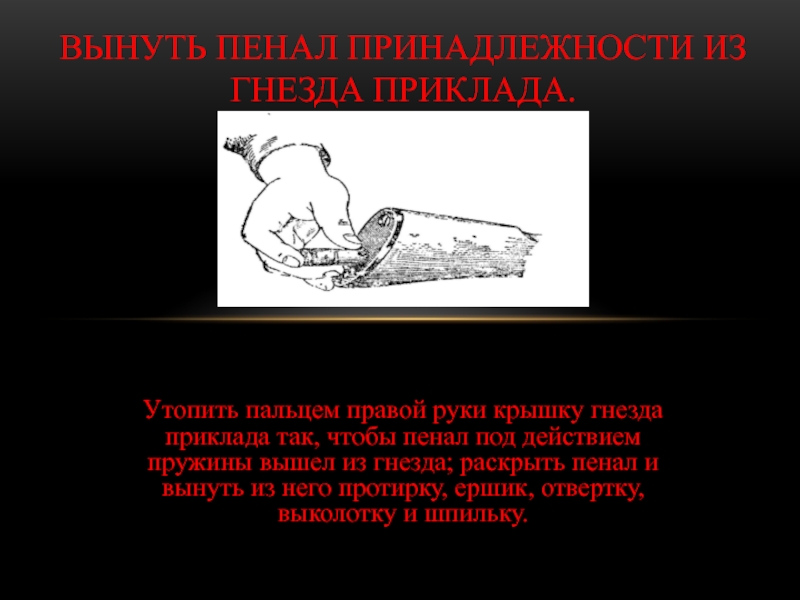 ВЫНУТЬ ПЕНАЛ ПРИНАДЛЕЖНОСТИ ИЗ ГНЕЗДА ПРИКЛАДА.

Утопить пальцем правой руки крышку гнезда приклада так, чтобы пенал под действием пружины вышел из гнезда; раскрыть пенал и вынуть из него протирку, ершик, отвертку, выколотку и шпильку.